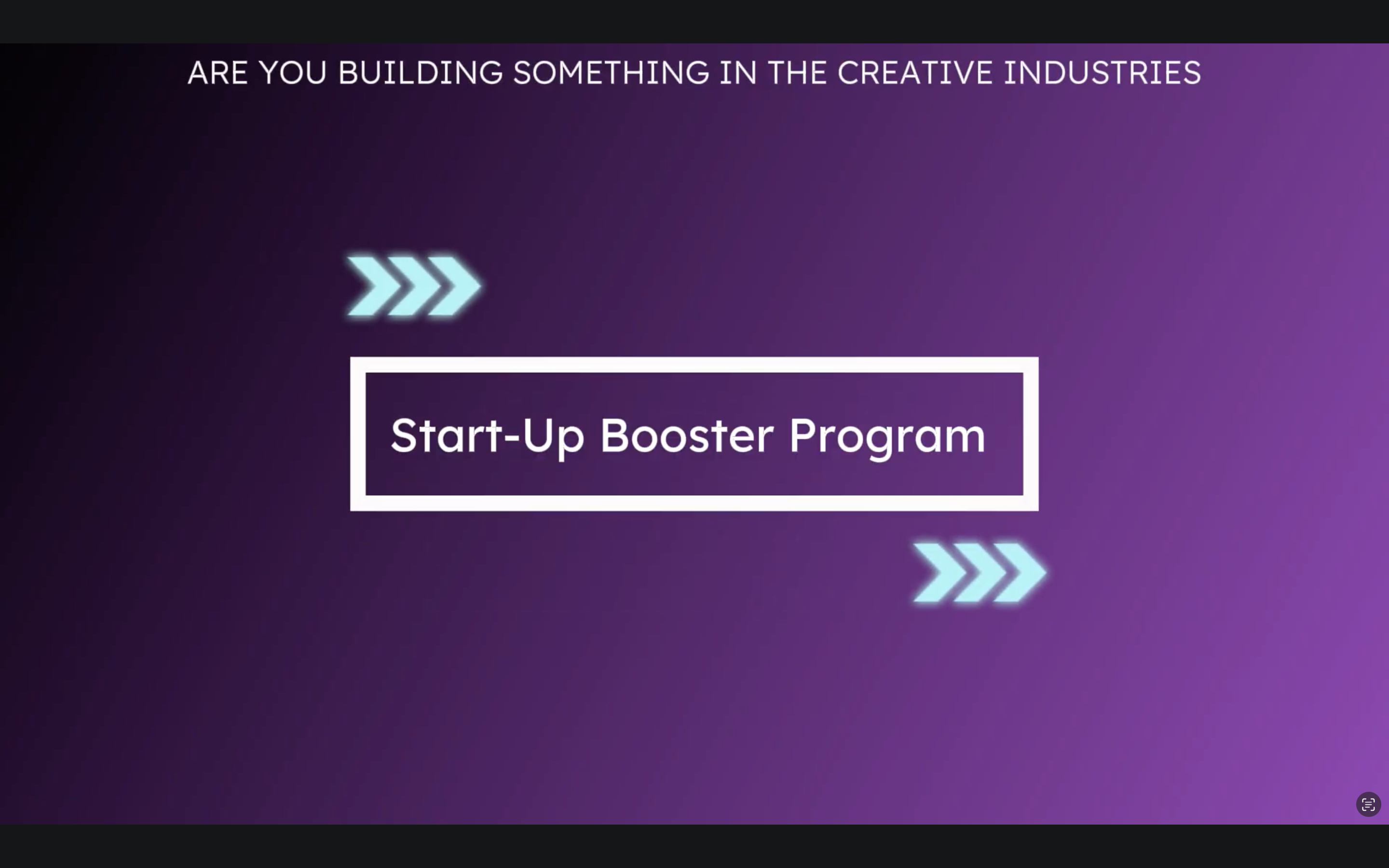 ARE YOU BUILDING SOMETHING IN THE CREATIVE INDUSTRIES

Start-Up Booster Program